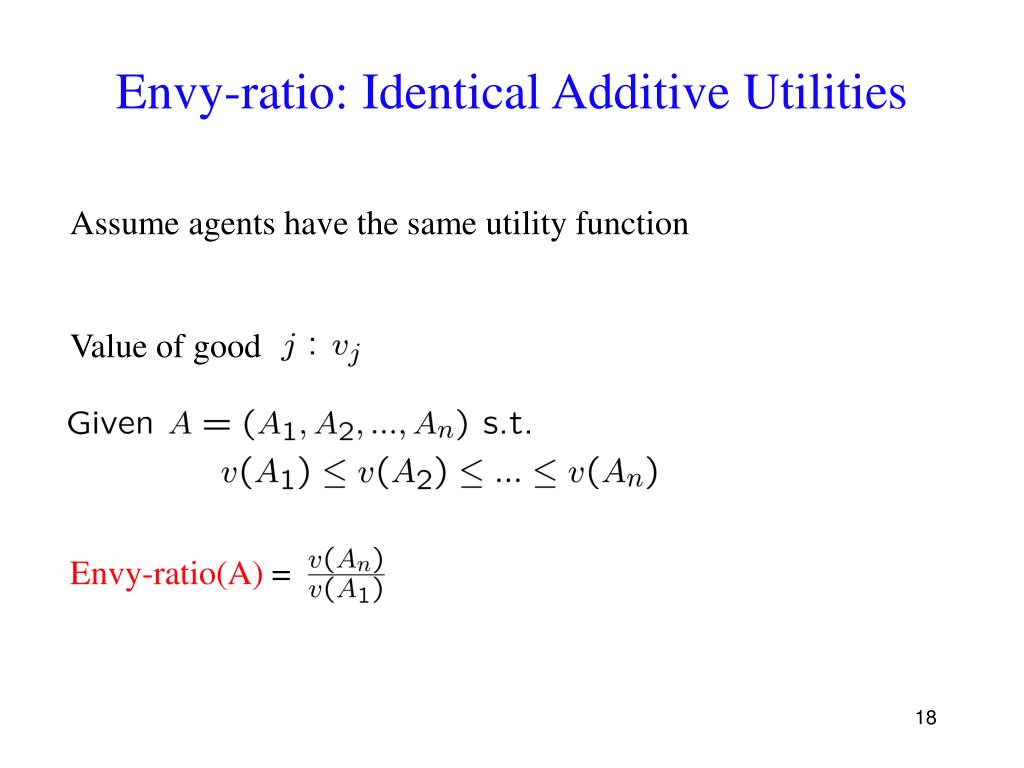 Envy-ratio: Identical Additive Utilities

Assume agents have the same utility function

Value of good $j : v_j$

Given $A = (A_1, A_2, ..., A_n)$ s.t.
$v(A_1) \leq v(A_2) \leq ... \leq v(A_n)$

Envy-ratio(A) = $\frac{v(A_n)}{v(A_1)}$

18